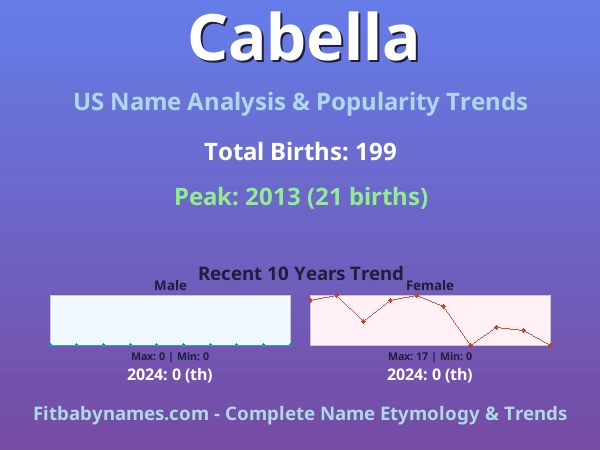 Cabella

US Name Analysis & Popularity Trends

Total Births: 199

Peak: 2013 (21 births)

Recent 10 Years Trend

Male

Max: 0 | Min: 0

2024: 0 (th)

Female

Max: 17 | Min: 0

2024: 0 (th)

Fitbabynames.com - Complete Name Etymology & Trends